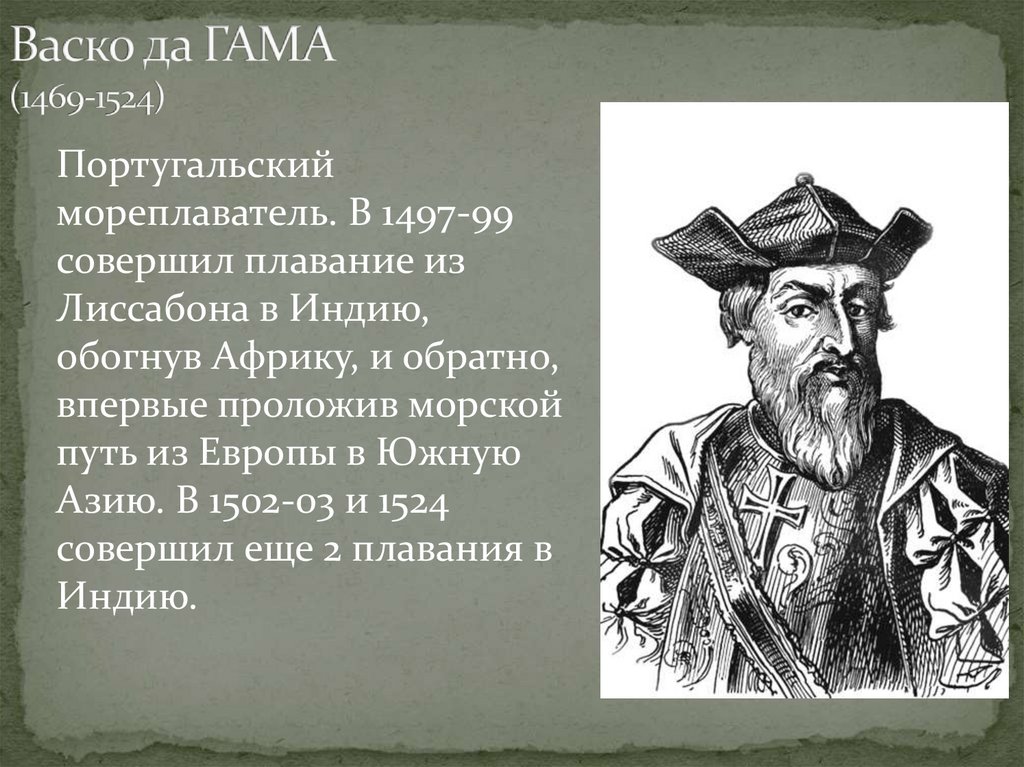 Васко да ГАМА
(1469-1524)

Португальский мореплаватель. В 1497-99 совершил плавание из Лиссабона в Индию, обогнув Африку, и обратно, впервые проложив морской путь из Европы в Южную Азию. В 1502-03 и 1524 совершил еще 2 плавания в Индию.